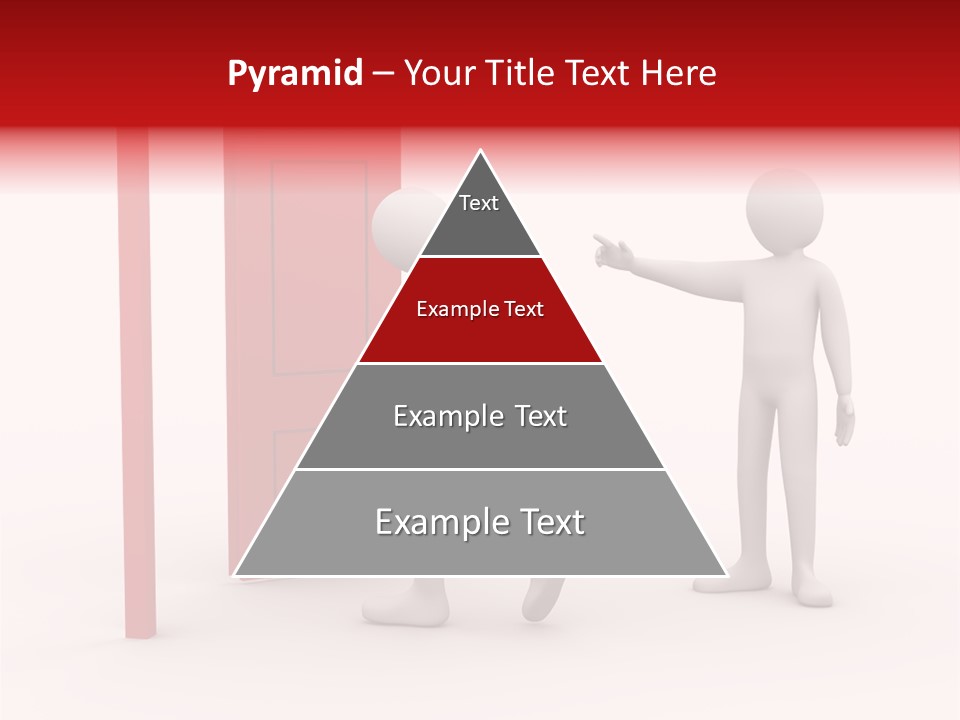 Pyramid – Your Title Text Here

Text

Example Text

Example Text

Example Text